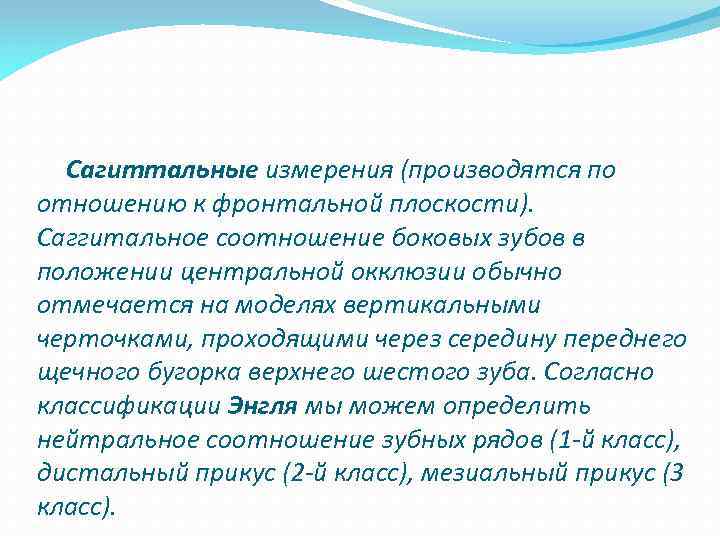 Сагиттальные измерения (производятся по отношению к фронтальной плоскости). Саггитальное соотношение боковых зубов в положении центральной окклюзии обычно отмечается на моделях вертикальными черточками, проходящими через середину переднего щечного бугорка верхнего шестого зуба. Согласно классификации Энгля мы можем определить нейтральное соотношение зубных рядов (1-й класс), дистальный прикус (2-й класс), мезиальный прикус (3 класс).